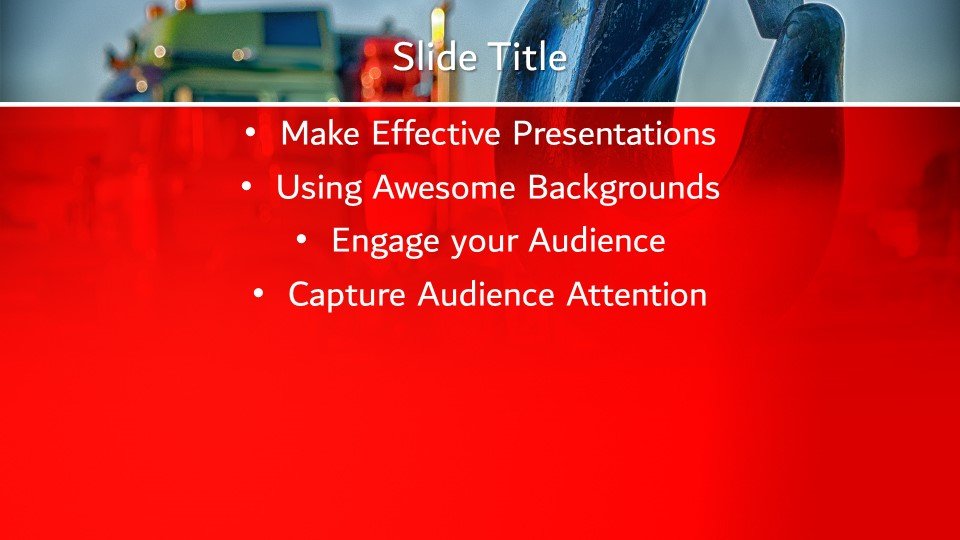 Slide Title

• Make Effective Presentations
• Using Awesome Backgrounds
• Engage your Audience
• Capture Audience Attention